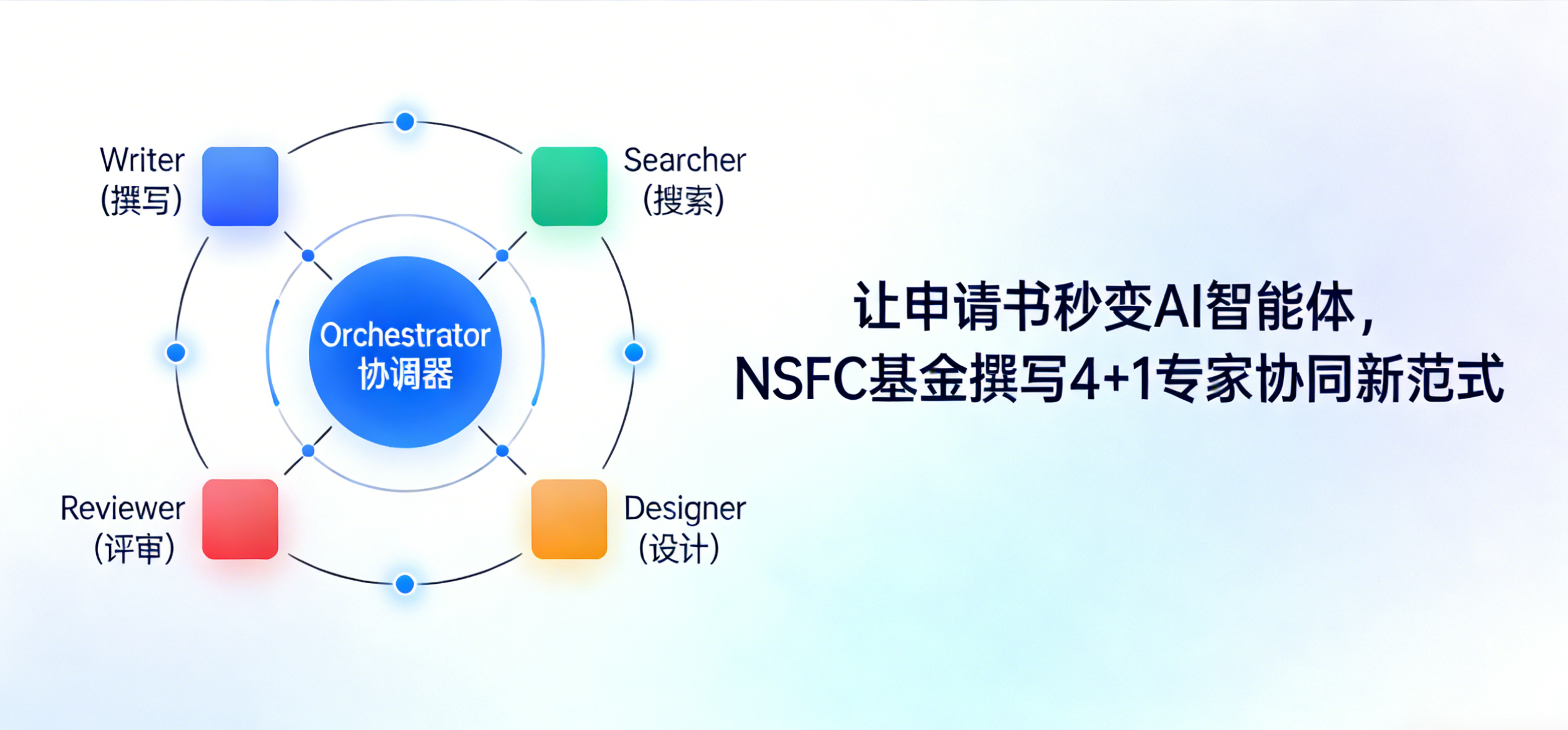 Writer
(撰写)

Searcher
(搜索)

Orchestrator
协调器

Reviewer
(评审)

Designer
(设计)

让申请书秒变AI智能体，
NSFC基金撰写4+1专家协同新范式